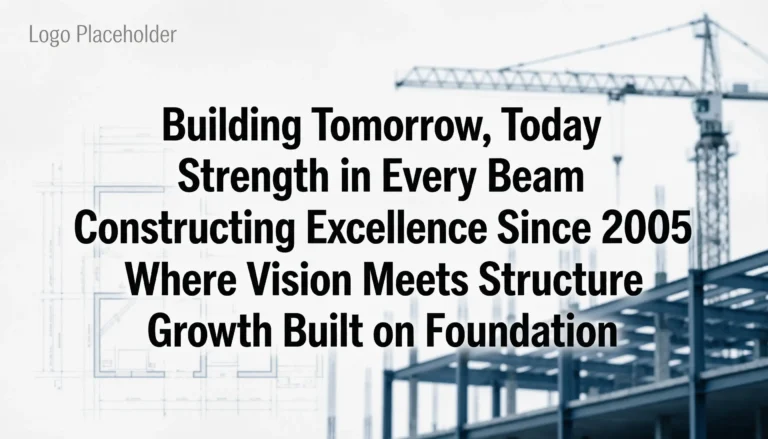 Logo Placeholder

Building Tomorrow, Today
Strength in Every Beam
Constructing Excellence Since 2005
Where Vision Meets Structure
Growth Built on Foundation